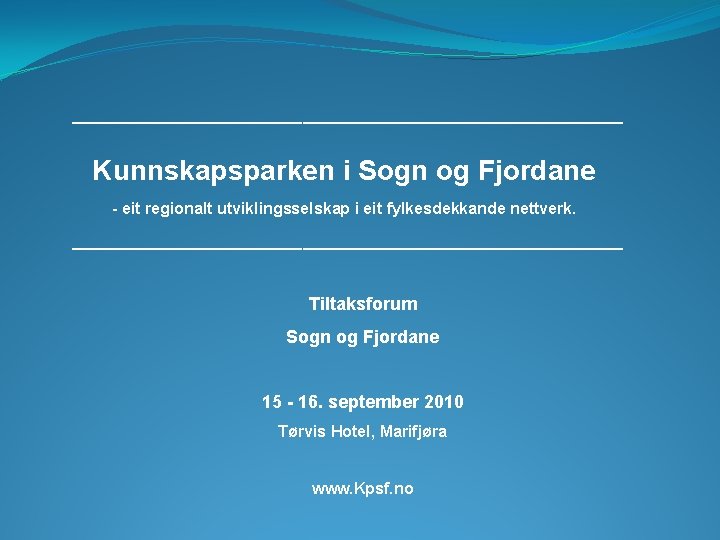 Kunnskapsparken i Sogn og Fjordane

- eit regionalt utviklingsselskap i eit fylkesdekkande nettverk.

Tiltaksforum

Sogn og Fjordane

15 - 16. september 2010

Tørvis Hotel, Marifjøra

www.Kpsf.no